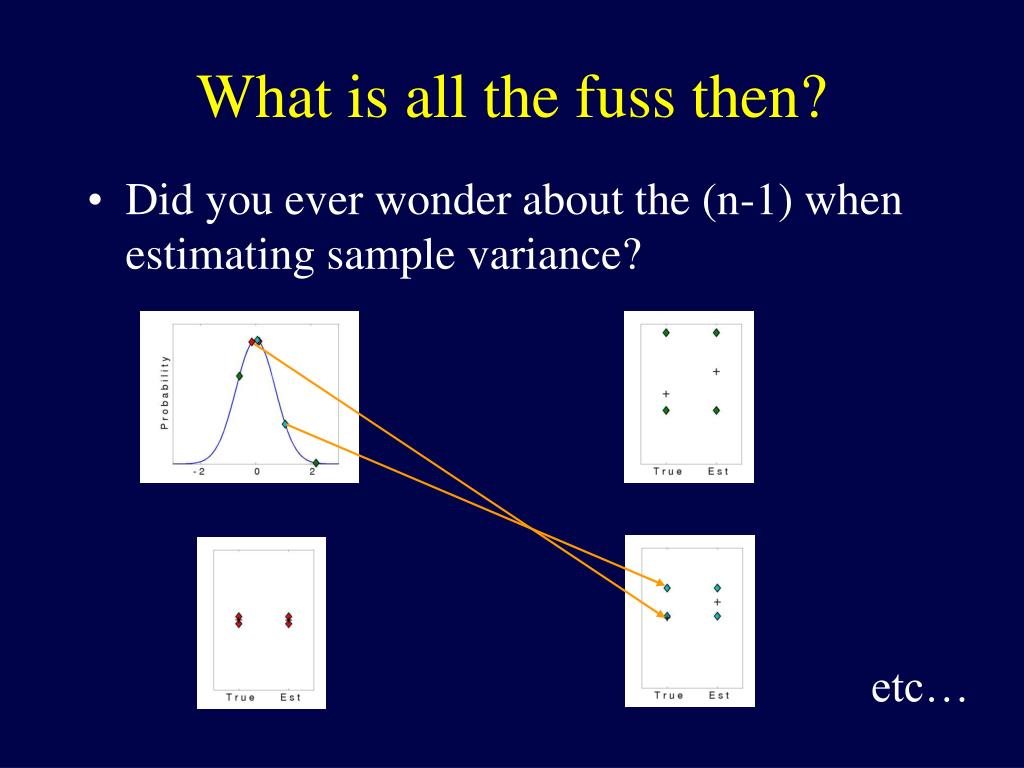 What is all the fuss then?

• Did you ever wonder about the (n-1) when estimating sample variance?

Probability

-2 0 2

True Est

True Est

True Est

etc…